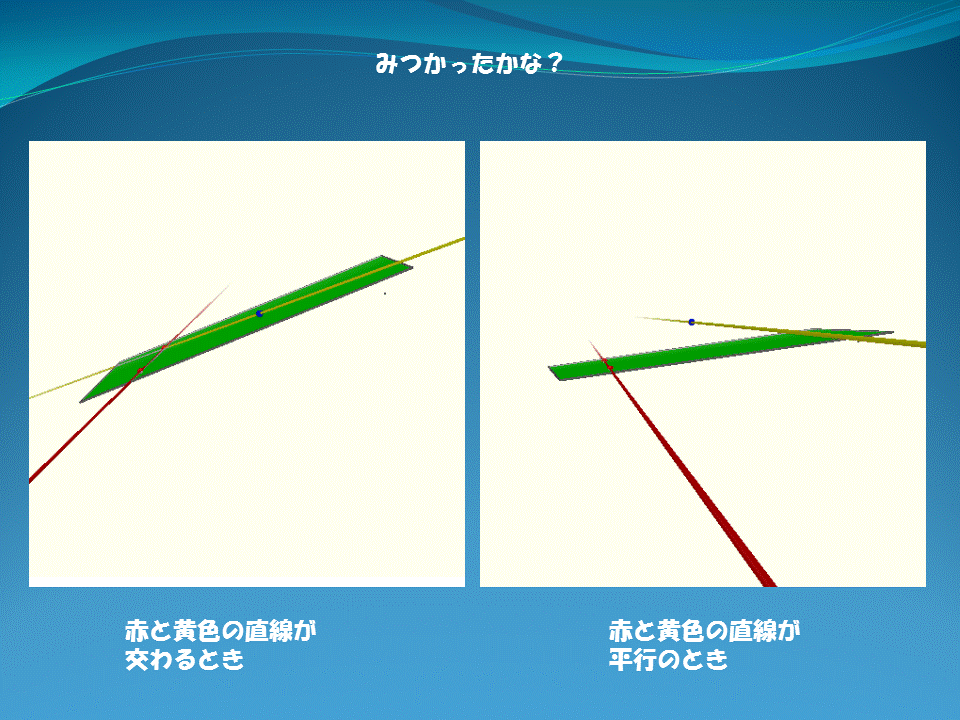 みつかったかな？

赤と黄色の直線が
交わるとき

赤と黄色の直線が
平行のとき